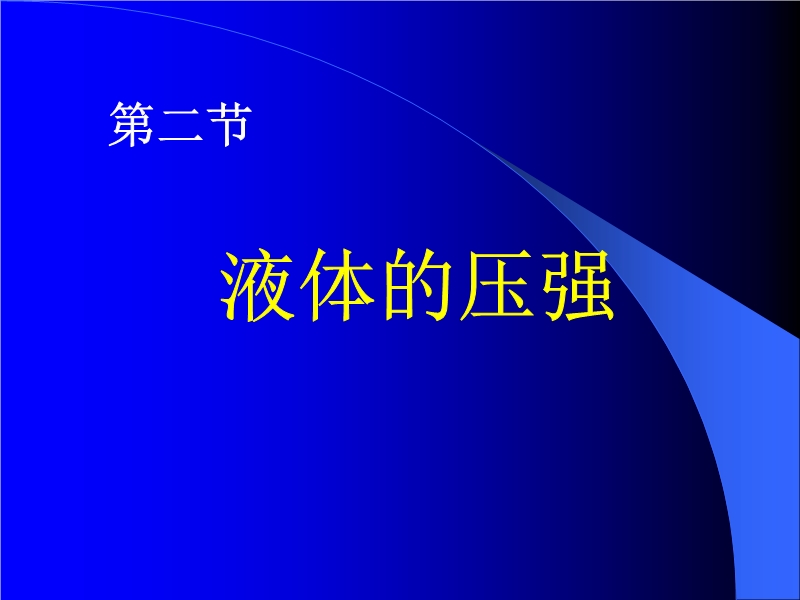 第二节

液体的压强